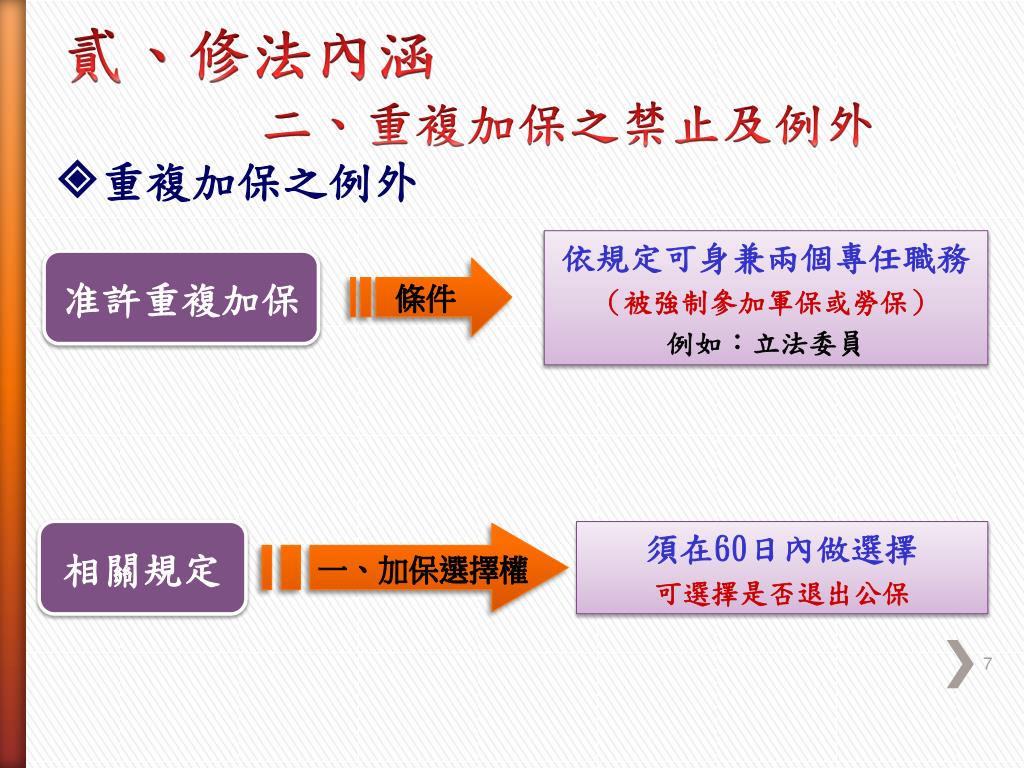 貳、修法內涵

二、重複加保之禁止及例外

◈重複加保之例外

准許重複加保

條件

依規定可身兼兩個專任職務
（被強制參加軍保或勞保）
例如：立法委員

相關規定

一、加保選擇權

須在60日內做選擇
可選擇是否退出公保

7